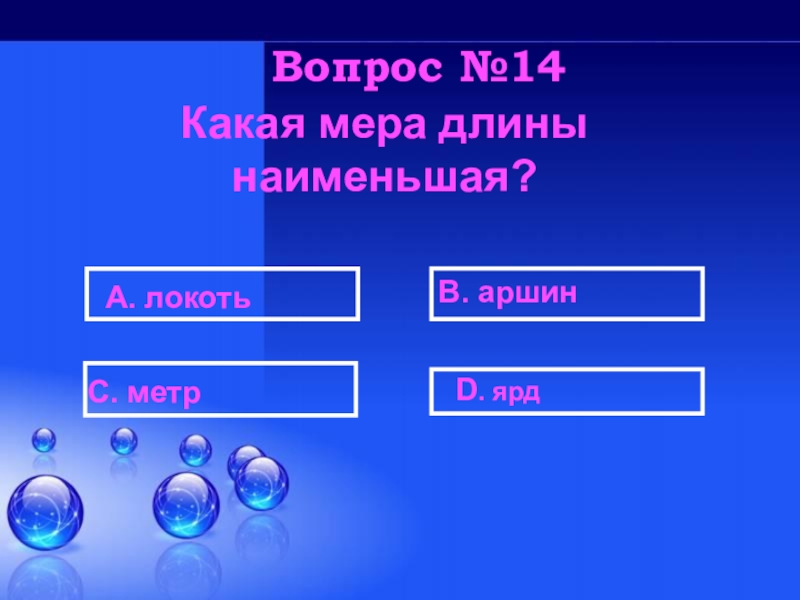 Вопрос №14
Какая мера длины наименьшая?

А. локоть

В. аршин

С. метр

D. ярд